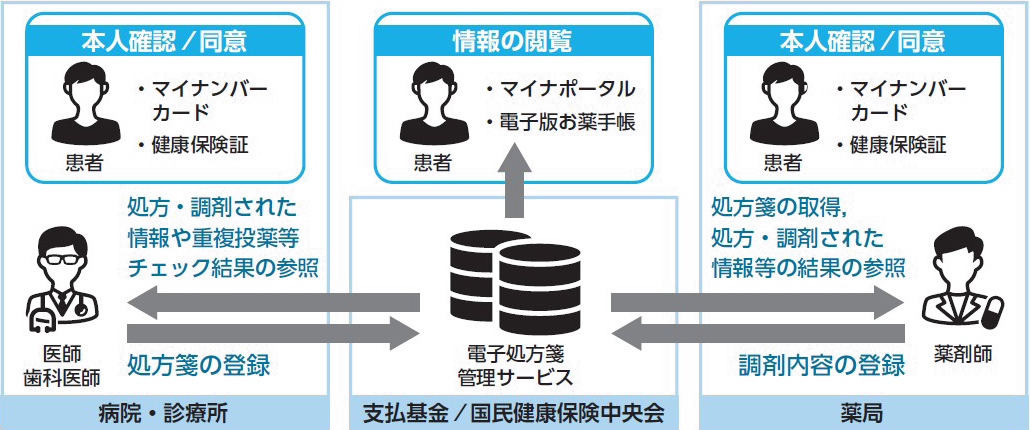 本人確認／同意

・マイナンバーカード
・健康保険証

患者

処方・調剤された情報や重複投薬等チェック結果の参照

医師
歯科医師

処方箋の登録

病院・診療所

情報の閲覧

・マイナポータル
・電子版お薬手帳

患者

電子処方箋
管理サービス

支払基金／国民健康保険中央会

本人確認／同意

・マイナンバーカード
・健康保険証

患者

処方箋の取得，
処方・調剤された情報等の結果の参照

薬剤師

調剤内容の登録

薬局